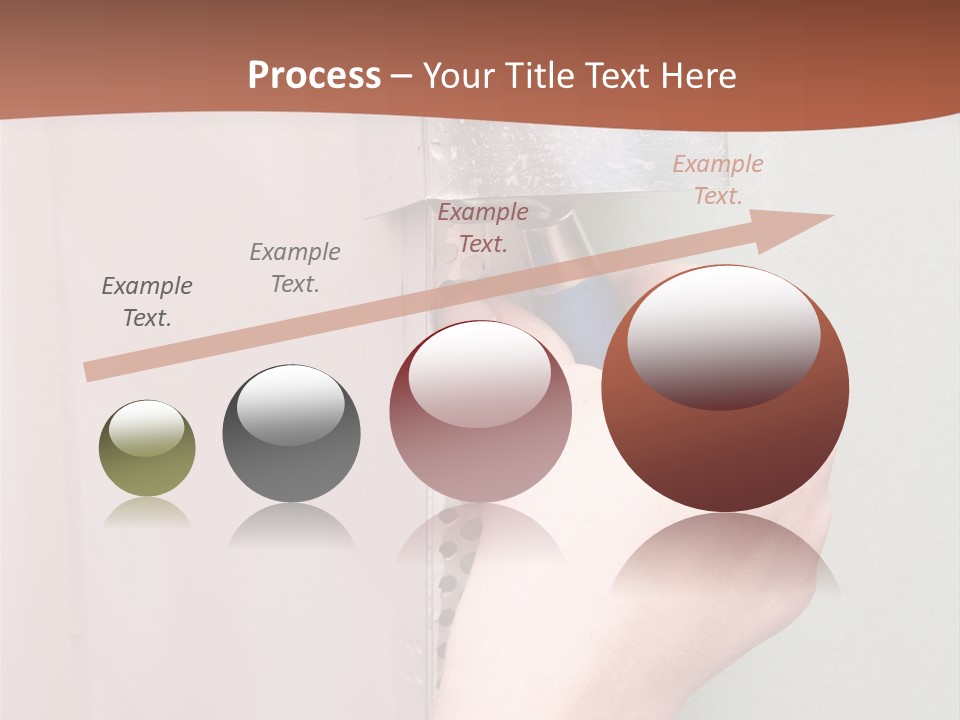 Process – Your Title Text Here

Example Text.

Example Text.

Example Text.

Example Text.